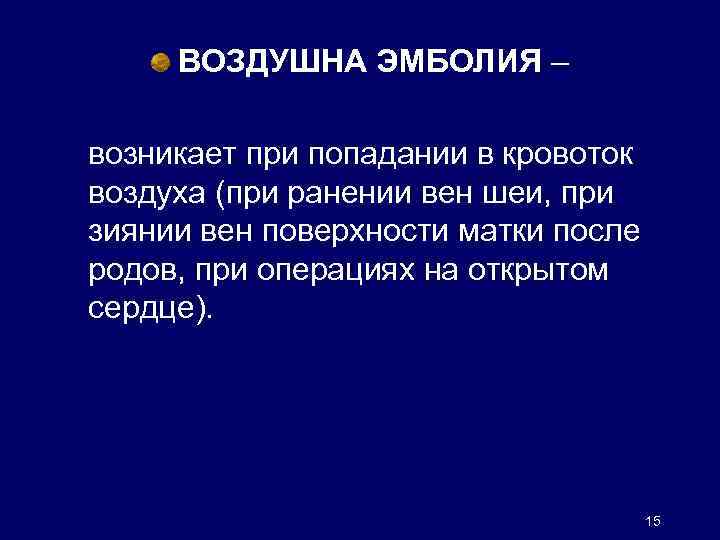 ВОЗДУШНА ЭМБОЛИЯ –

возникает при попадании в кровоток воздуха (при ранении вен шеи, при зиянии вен поверхности матки после родов, при операциях на открытом сердце).

15